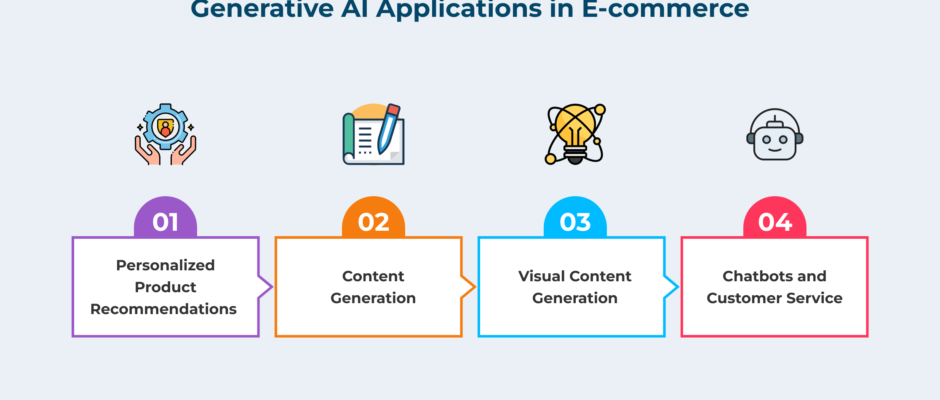 Generative AI Applications in E-commerce

01
Personalized Product Recommendations

02
Content Generation

03
Visual Content Generation

04
Chatbots and Customer Service